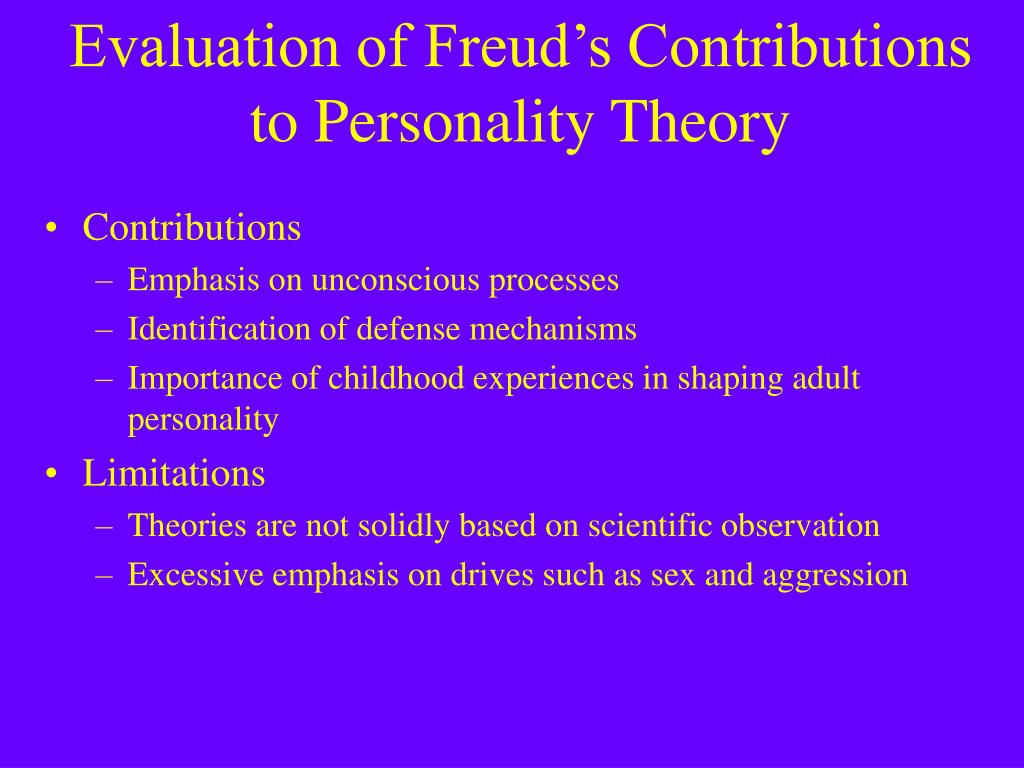 Evaluation of Freud’s Contributions to Personality Theory

• Contributions
– Emphasis on unconscious processes
– Identification of defense mechanisms
– Importance of childhood experiences in shaping adult personality
• Limitations
– Theories are not solidly based on scientific observation
– Excessive emphasis on drives such as sex and aggression